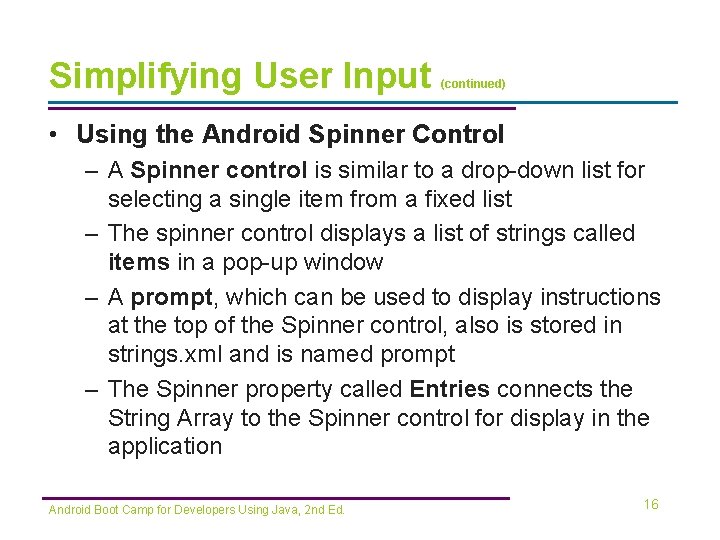 Simplifying User Input (continued)

• Using the Android Spinner Control

– A Spinner control is similar to a drop-down list for selecting a single item from a fixed list

– The spinner control displays a list of strings called items in a pop-up window

– A prompt, which can be used to display instructions at the top of the Spinner control, also is stored in strings.xml and is named prompt

– The Spinner property called Entries connects the String Array to the Spinner control for display in the application

Android Boot Camp for Developers Using Java, 2nd Ed.

16